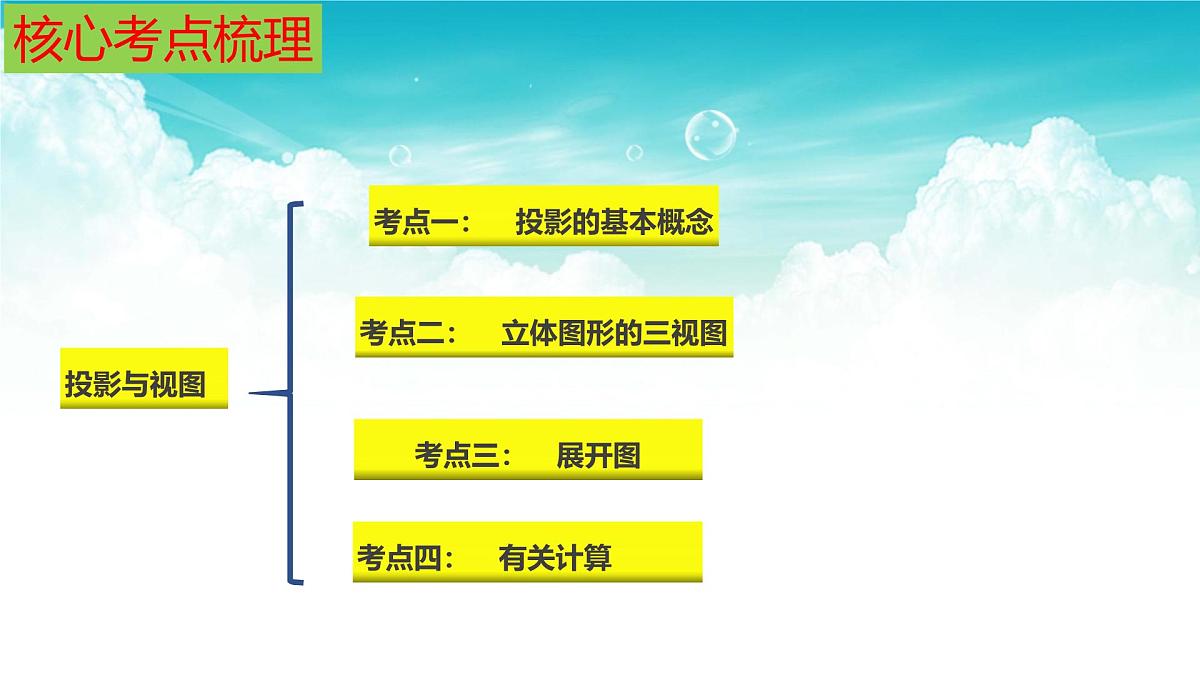 核心考点梳理

投影与视图

考点一：　投影的基本概念

考点二：　立体图形的三视图

考点三：　展开图

考点四：　有关计算